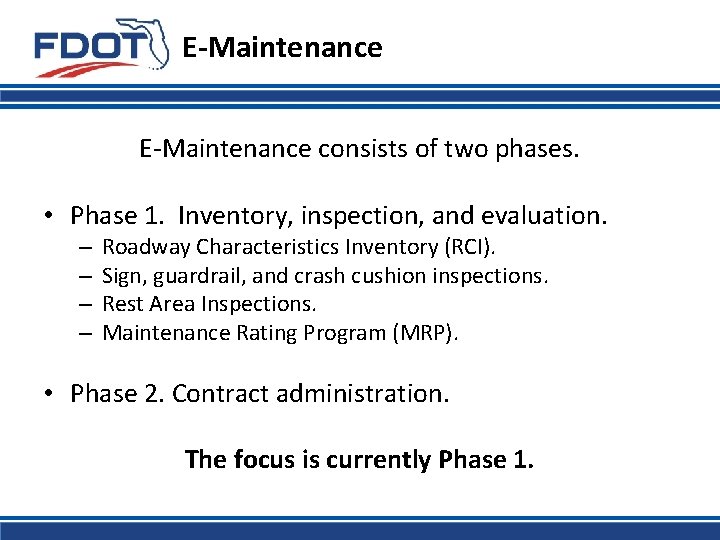 FDOT E-Maintenance

E-Maintenance consists of two phases.

• Phase 1. Inventory, inspection, and evaluation.
– Roadway Characteristics Inventory (RCI).
– Sign, guardrail, and crash cushion inspections.
– Rest Area Inspections.
– Maintenance Rating Program (MRP).

• Phase 2. Contract administration.

The focus is currently Phase 1.